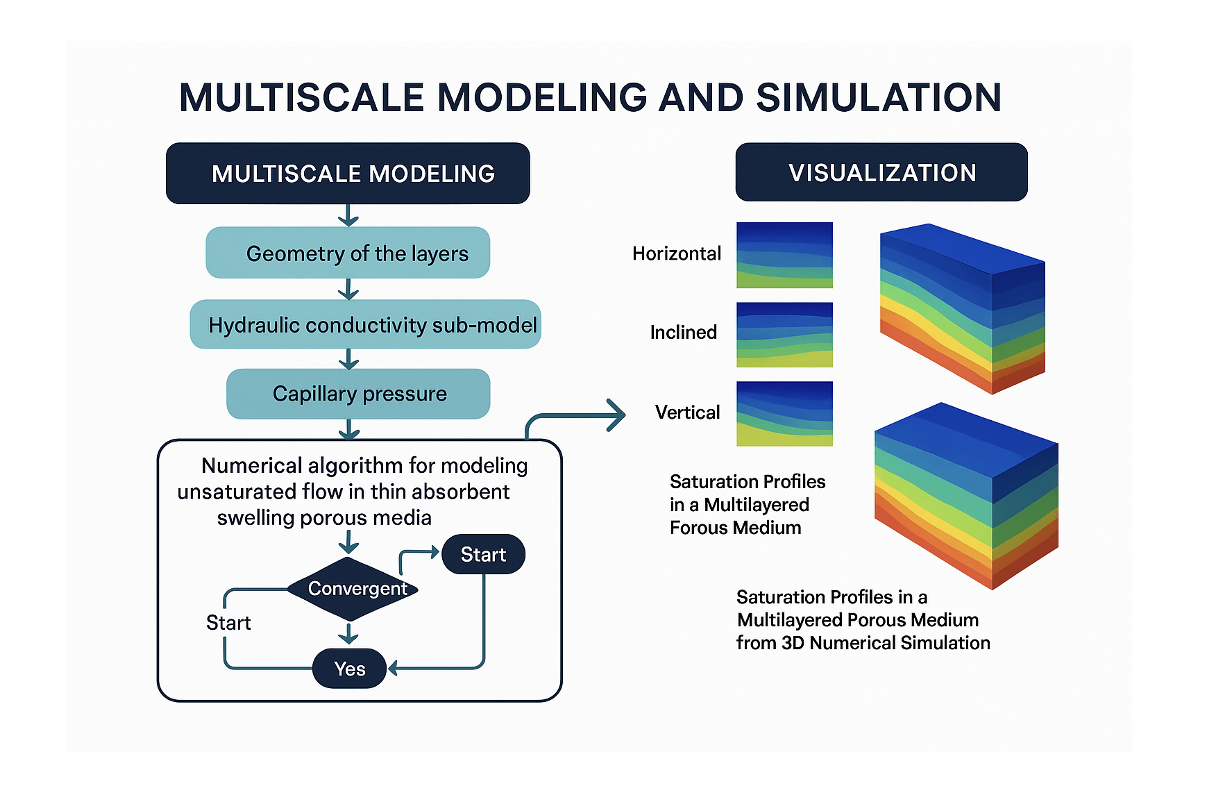 MULTISCALE MODELING AND SIMULATION

MULTISCALE MODELING

Geometry of the layers

Hydraulic conductivity sub-model

Capillary pressure

Numerical algorithm for modeling unsaturated flow in thin absorbent swelling porous media

Convergent

Start

Start

Yes

VISUALIZATION

Horizontal

Inclined

Vertical

Saturation Profiles in a Multilayered Forous Medium

Saturation Profiles in a Multilayered Porous Medium from 3D Numerical Simulation